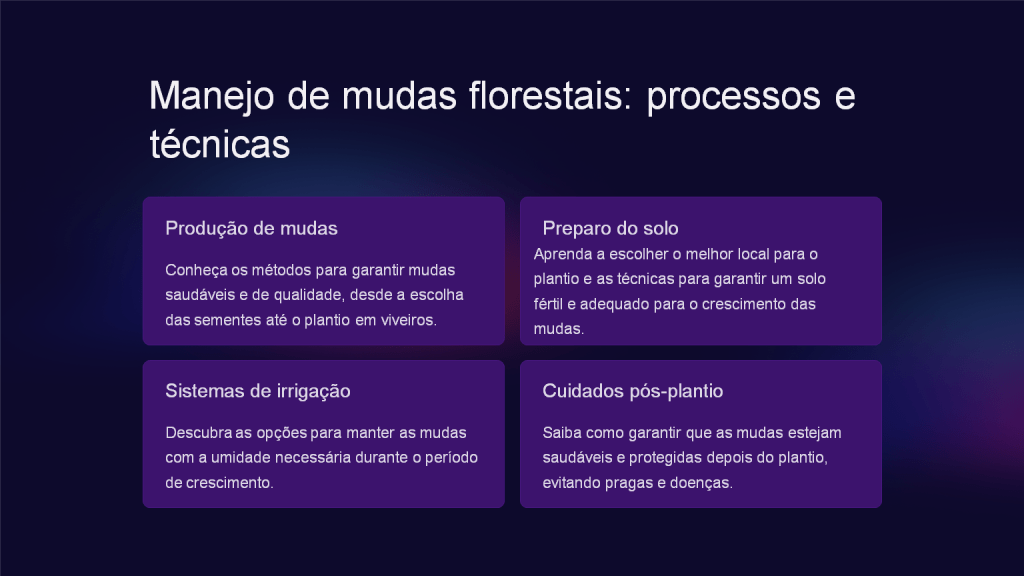 Manejo de mudas florestais: processos e técnicas

Produção de mudas

Conheça os métodos para garantir mudas saudáveis e de qualidade, desde a escolha das sementes até o plantio em viveiros.

Preparo do solo

Aprenda a escolher o melhor local para o plantio e as técnicas para garantir um solo fértil e adequado para o crescimento das mudas.

Sistemas de irrigação

Descubra as opções para manter as mudas com a umidade necessária durante o período de crescimento.

Cuidados pós-plantio

Saiba como garantir que as mudas estejam saudáveis e protegidas depois do plantio, evitando pragas e doenças.